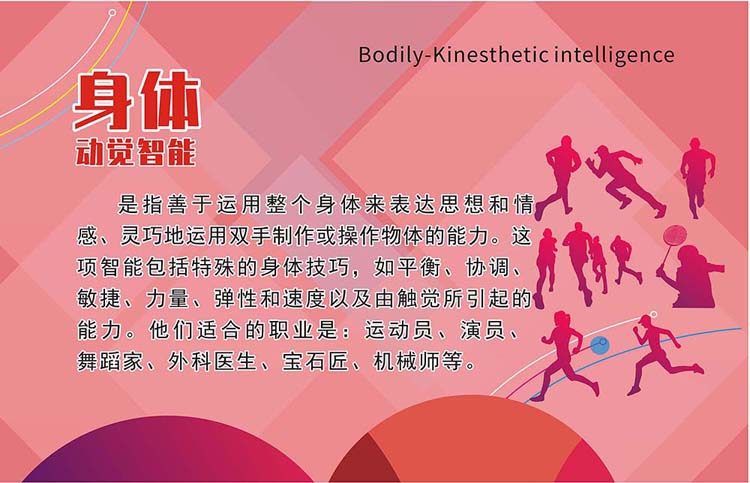 Bodily-Kinesthetic intelligence

身体
动觉智能

是指善于运用整个身体来表达思想和情感、灵巧地运用双手制作或操作物体的能力。这项智能包括特殊的身体技巧，如平衡、协调、敏捷、力量、弹性和速度以及由触觉所引起的能力。他们适合的职业是：运动员、演员、舞蹈家、外科医生、宝石匠、机械师等。